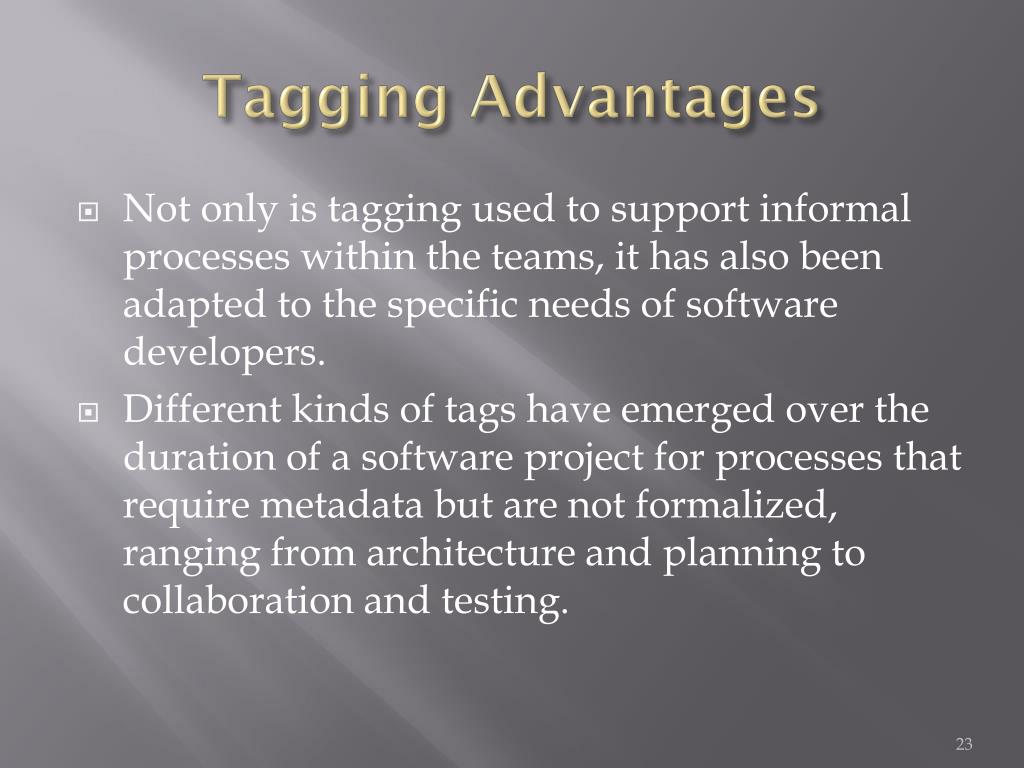 Tagging Advantages

Not only is tagging used to support informal processes within the teams, it has also been adapted to the specific needs of software developers.

Different kinds of tags have emerged over the duration of a software project for processes that require metadata but are not formalized, ranging from architecture and planning to collaboration and testing.

23